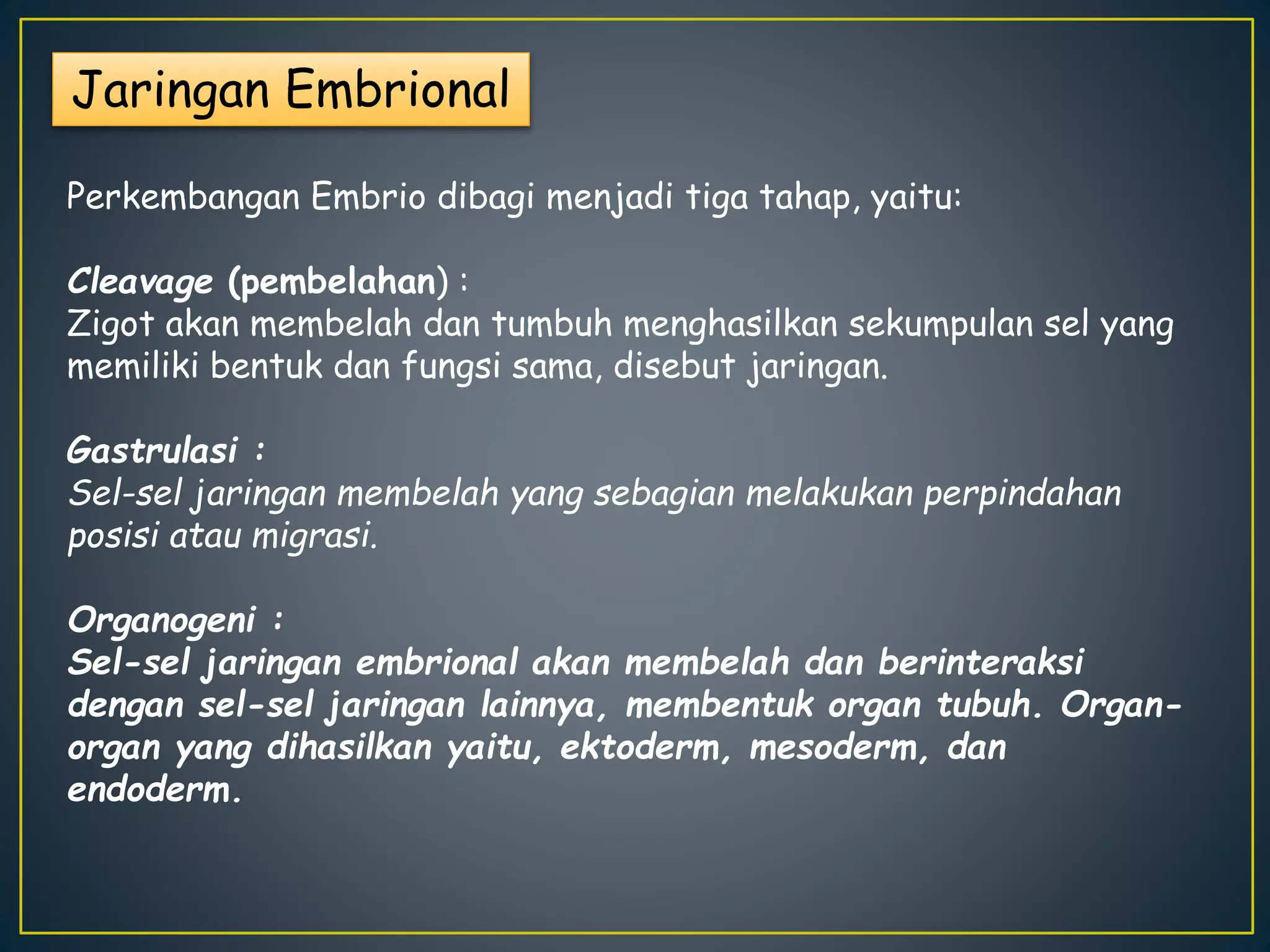 Jaringan Embrional

Perkembangan Embrio dibagi menjadi tiga tahap, yaitu:

Cleavage (pembelahan) :
Zigot akan membelah dan tumbuh menghasilkan sekumpulan sel yang memiliki bentuk dan fungsi sama, disebut jaringan.

Gastrulasi :
Sel-sel jaringan membelah yang sebagian melakukan perpindahan posisi atau migrasi.

Organogeni :
Sel-sel jaringan embrional akan membelah dan berinteraksi dengan sel-sel jaringan lainnya, membentuk organ tubuh. Organ-organ yang dihasilkan yaitu, ektoderm, mesoderm, dan endoderm.